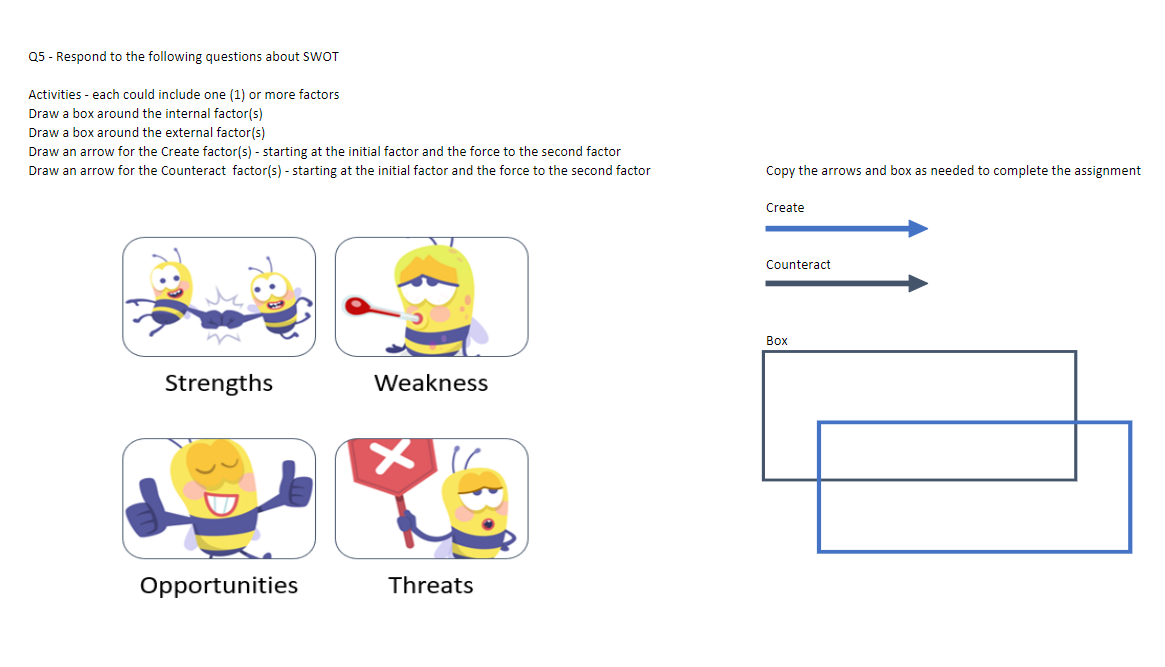 Q5 - Respond to the following questions about SWOT

Activities - each could include one (1) or more factors
Draw a box around the internal factor(s)
Draw a box around the external factor(s)
Draw an arrow for the Create factor(s) - starting at the initial factor and the force to the second factor
Draw an arrow for the Counteract factor(s) - starting at the initial factor and the force to the second factor

Strengths

Weakness

Opportunities

Threats

Copy the arrows and box as needed to complete the assignment

Create

Counteract

Box